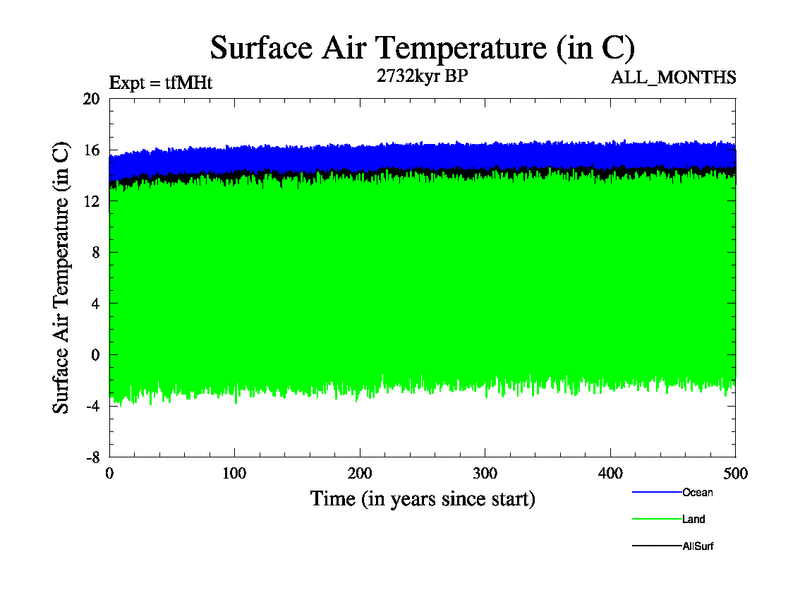 Surface Air Temperature (in C)

Expt = tfMHt

2732kyr BP

ALL_MONTHS

Surface Air Temperature (in C)

20
16
12
8
4
0
-4
-8

0
100
200
300
400
500

Time (in years since start)

Ocean
Land
AllSurf